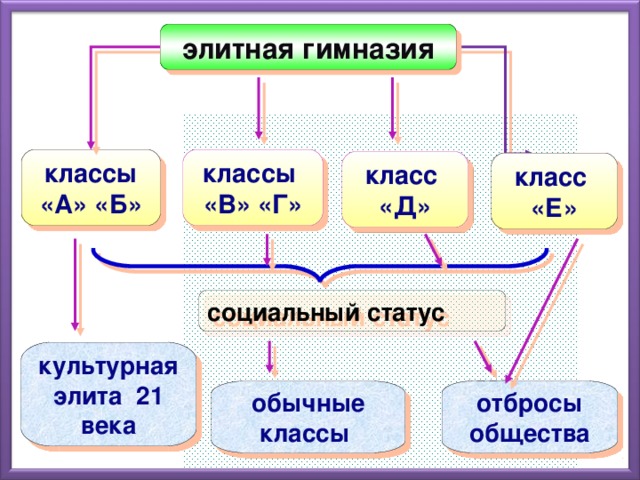 элитная гимназия

классы «А» «Б»

классы «В» «Г»

класс «Д»

класс «Е»

социальный статус

культурная элита 21 века

обычные классы

отбросы общества